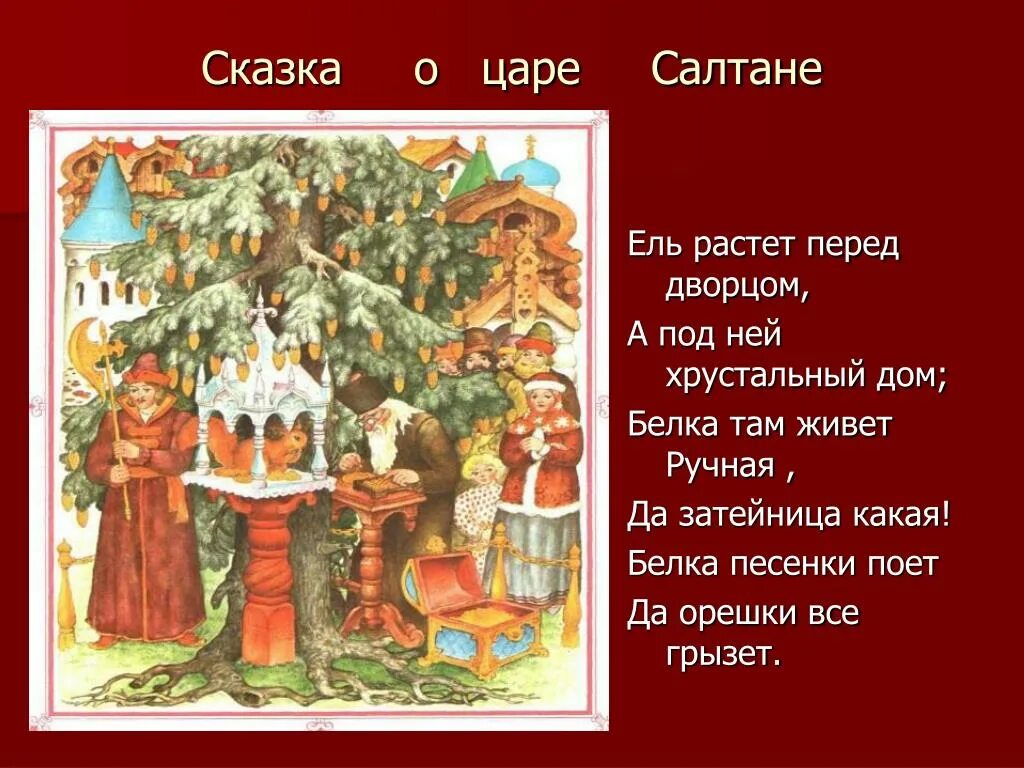 Сказка о царе Салтане

Ель растет перед дворцом,

А под ней хрустальный дом;

Белка там живет Ручная ,

Да затейница какая!

Белка песенки поет

Да орешки все грызет.